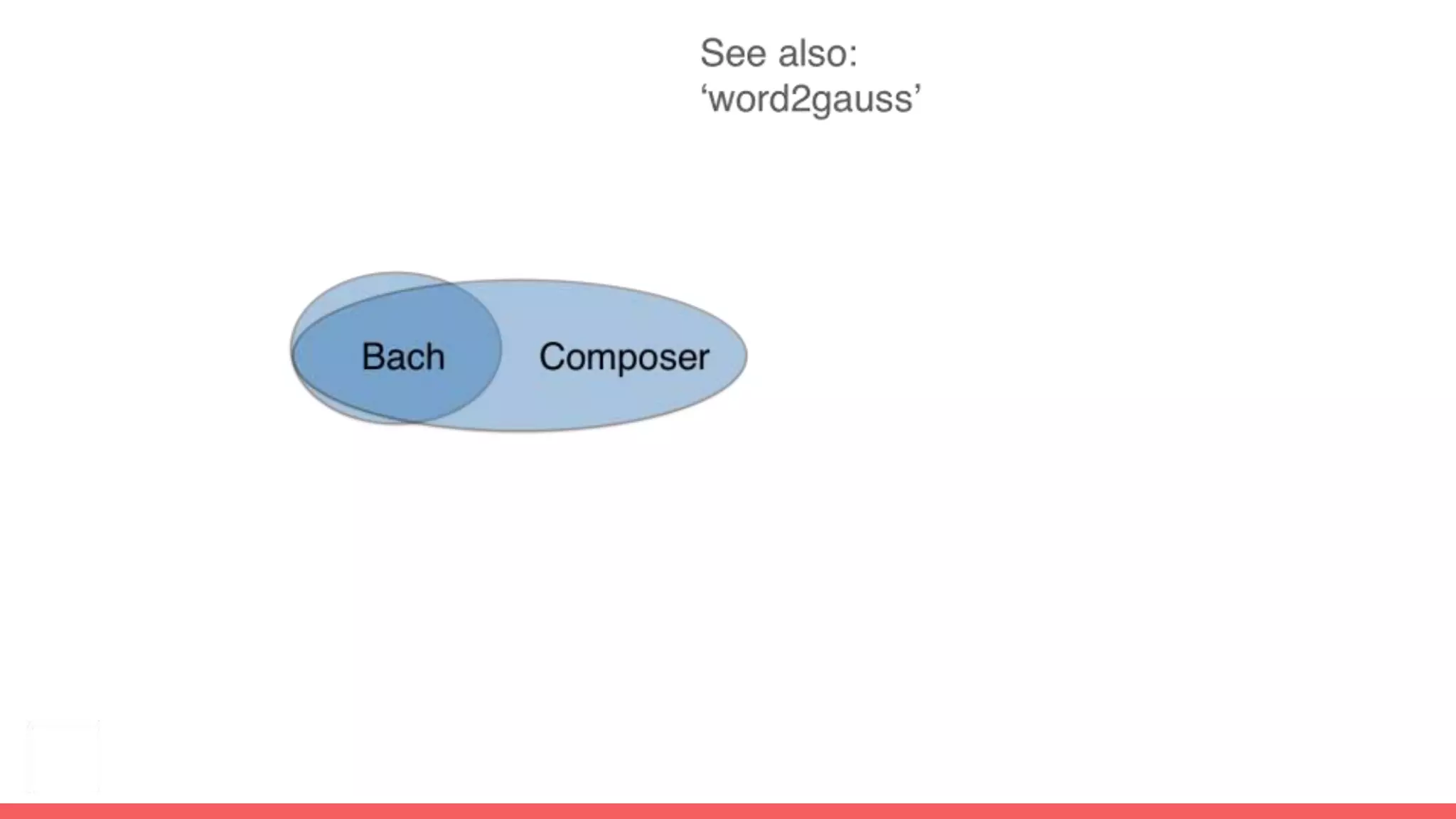 See also:
‘word2gauss’

Bach

Composer